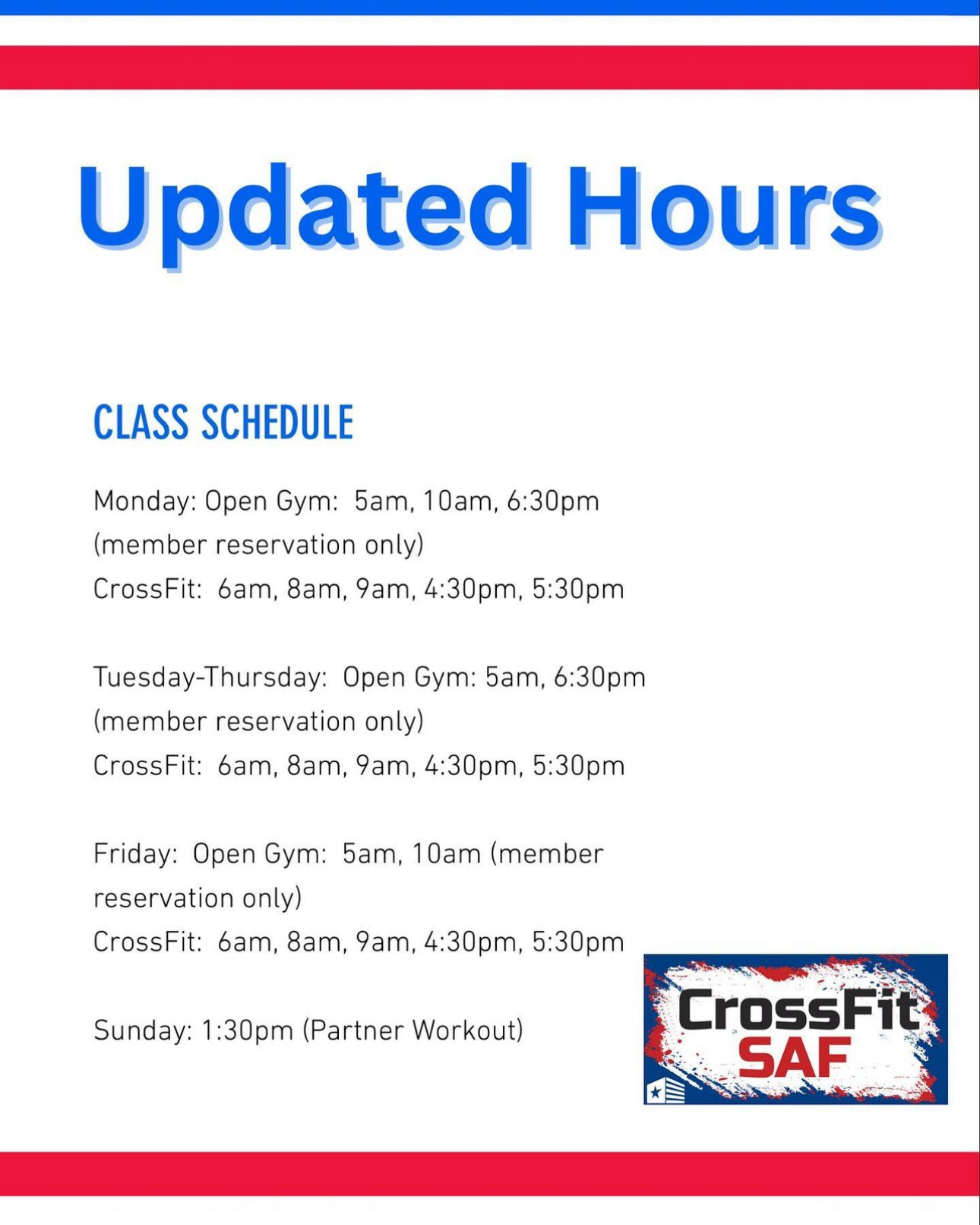 Updated Hours

CLASS SCHEDULE

Monday: Open Gym: 5am, 10am, 6:30pm (member reservation only)
CrossFit: 6am, 8am, 9am, 4:30pm, 5:30pm

Tuesday-Thursday: Open Gym: 5am, 6:30pm (member reservation only)
CrossFit: 6am, 8am, 9am, 4:30pm, 5:30pm

Friday: Open Gym: 5am, 10am (member reservation only)
CrossFit: 6am, 8am, 9am, 4:30pm, 5:30pm

Sunday: 1:30pm (Partner Workout)

CrossFit SAF